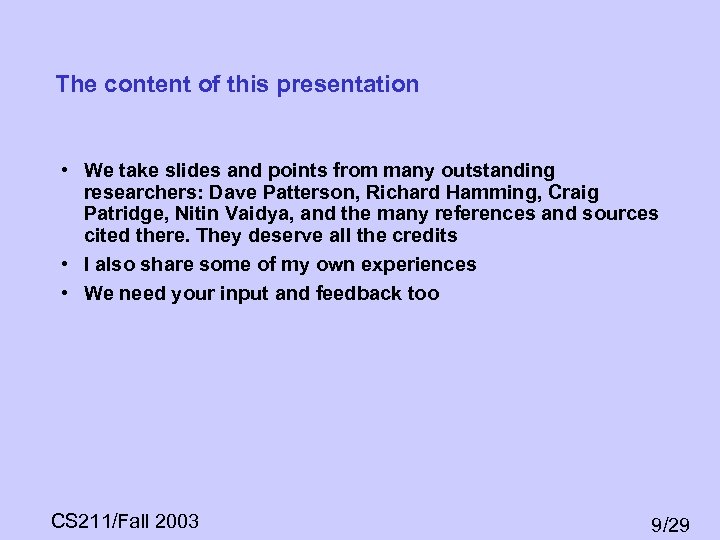 The content of this presentation

• We take slides and points from many outstanding researchers: Dave Patterson, Richard Hamming, Craig Patridge, Nitin Vaidya, and the many references and sources cited there. They deserve all the credits

• I also share some of my own experiences

• We need your input and feedback too

CS211/Fall 2003

9/29